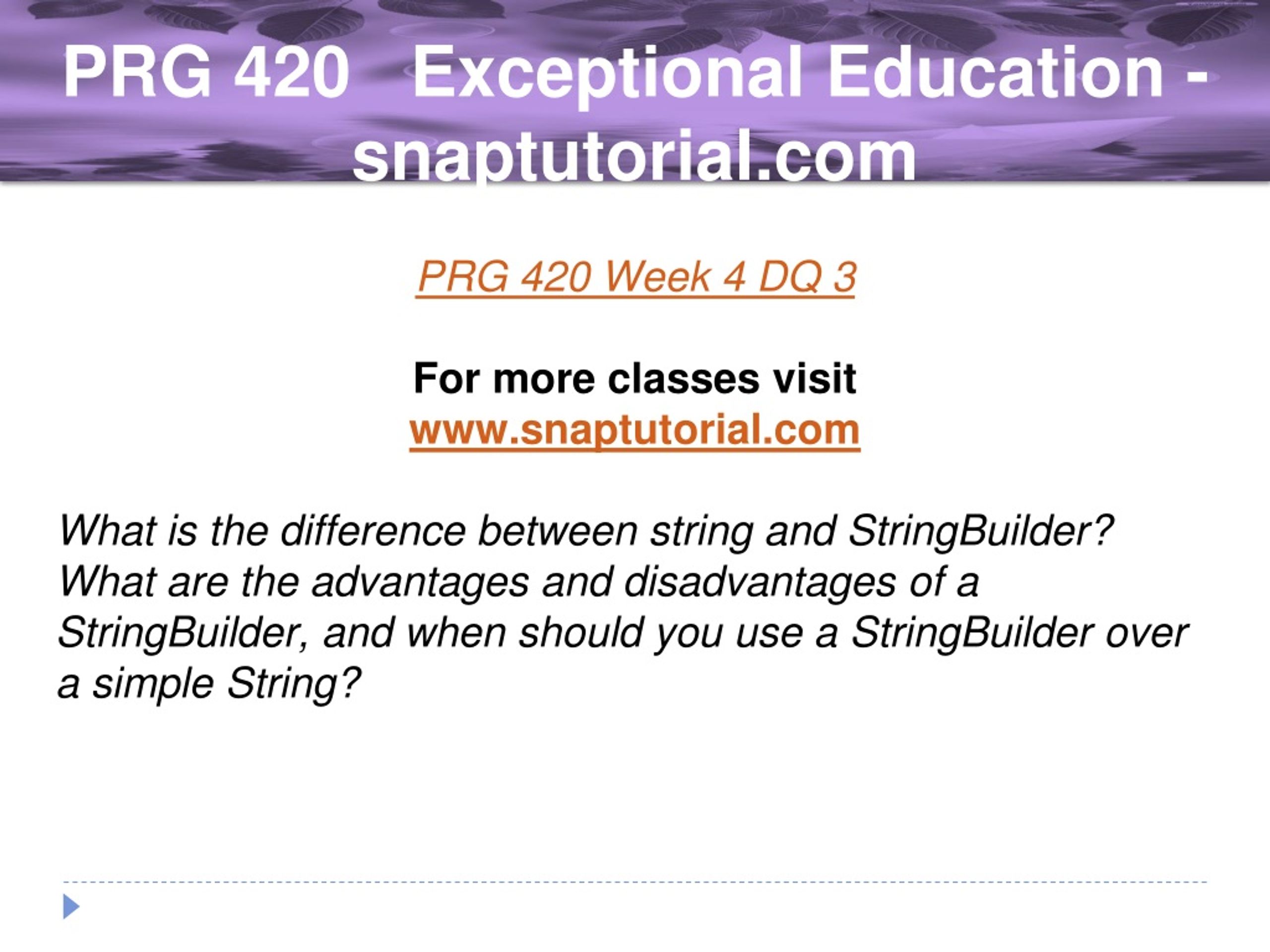 PRG 420   Exceptional Education - snaptutorial.com

PRG 420 Week 4 DQ 3

For more classes visit
www.snaptutorial.com

What is the difference between string and StringBuilder? What are the advantages and disadvantages of a StringBuilder, and when should you use a StringBuilder over a simple String?